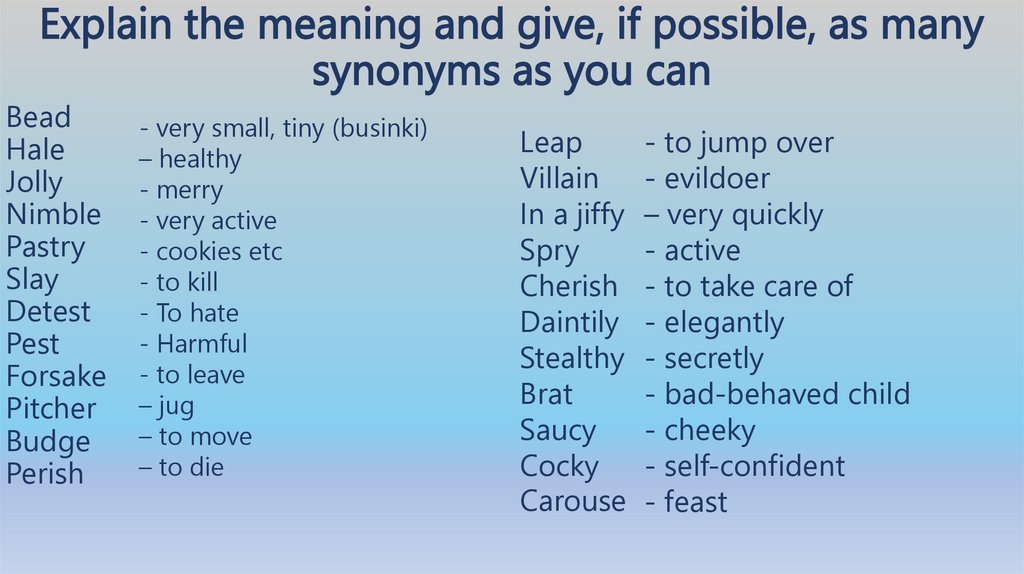 Explain the meaning and give, if possible, as many synonyms as you can

Bead - very small, tiny (businki)
Hale – healthy
Jolly - merry
Nimble - very active
Pastry - cookies etc
Slay - to kill
Detest - To hate
Pest - Harmful
Forsake - to leave
Pitcher – jug
Budge – to move
Perish – to die

Leap - to jump over
Villain - evildoer
In a jiffy – very quickly
Spry - active
Cherish - to take care of
Daintily - elegantly
Stealthy - secretly
Brat - bad-behaved child
Saucy - cheeky
Cocky - self-confident
Carouse - feast